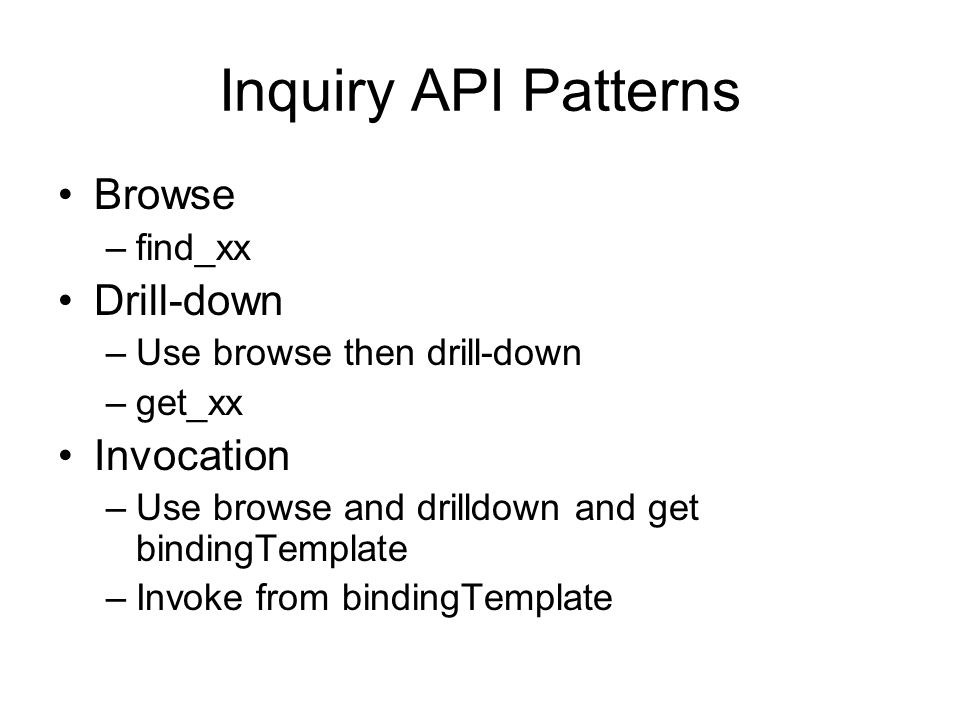 Inquiry API Patterns

• Browse
– find_xx
• Drill-down
– Use browse then drill-down
– get_xx
• Invocation
– Use browse and drilldown and get bindingTemplate
– Invoke from bindingTemplate